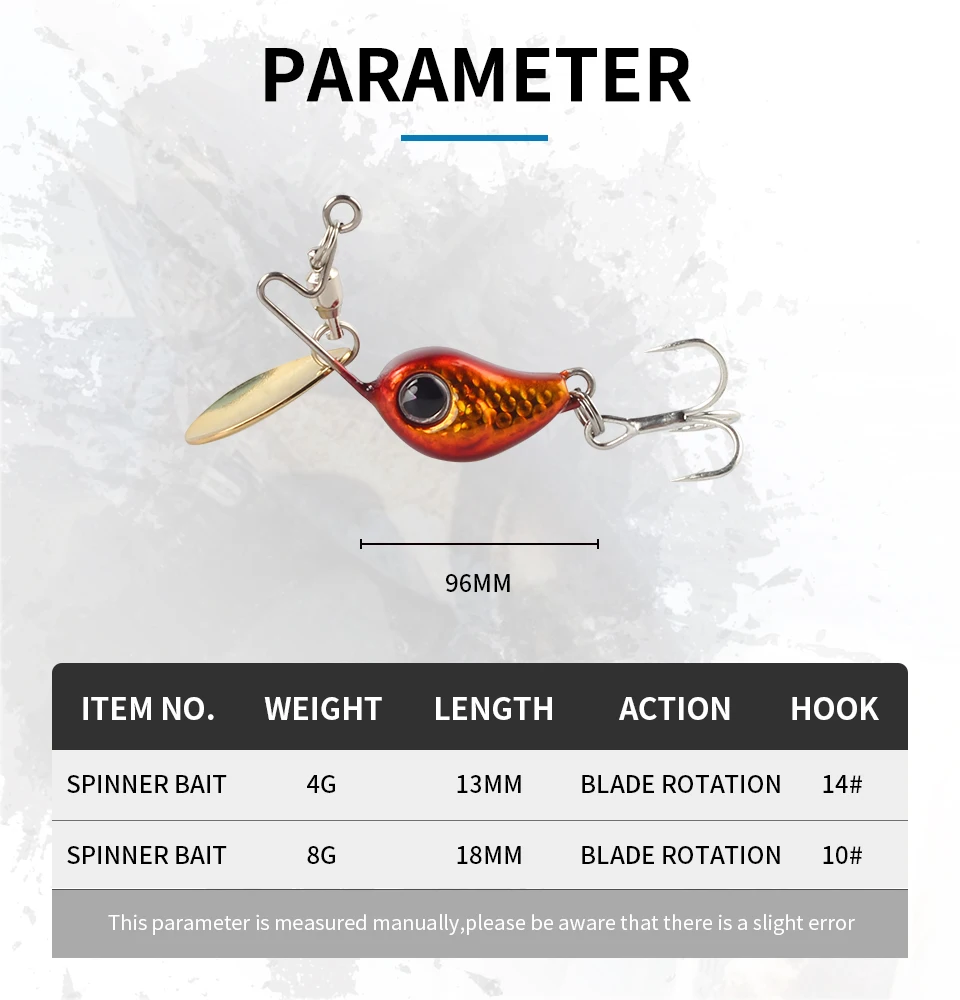 PARAMETER

96MM

| ITEM NO. | WEIGHT | LENGTH | ACTION | HOOK |
|---|---|---|---|---|
| SPINNER BAIT | 4G | 13MM | BLADE ROTATION | 14# |
| SPINNER BAIT | 8G | 18MM | BLADE ROTATION | 10# |

This parameter is measured manually,please be aware that there is a slight error